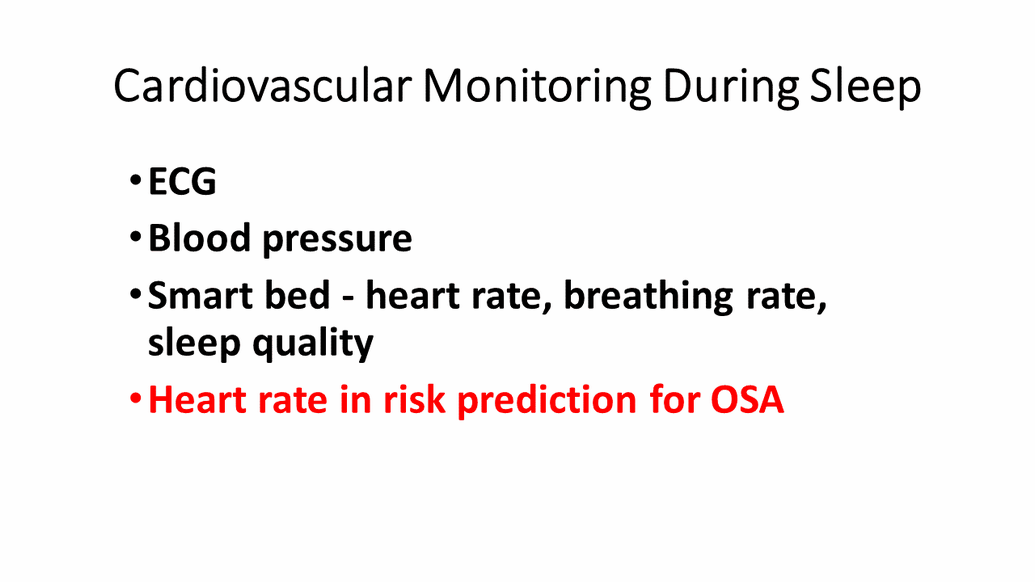 Cardiovascular Monitoring During Sleep

• ECG
• Blood pressure
• Smart bed - heart rate, breathing rate, sleep quality
• Heart rate in risk prediction for OSA